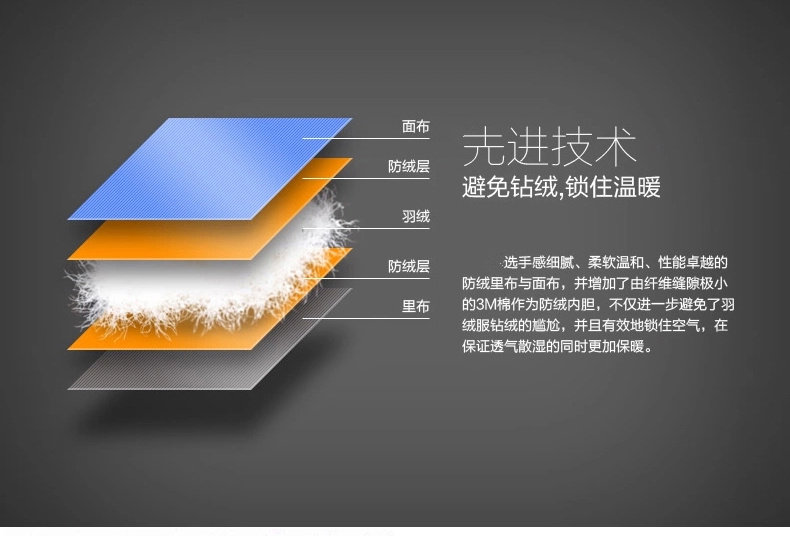 面布

防绒层

羽绒

防绒层

里布

先进技术

避免钻绒,锁住温暖

选手感细腻、柔软温和、性能卓越的防绒里布与面布，并增加了由纤维缝隙极小的3M棉作为防绒内胆，不仅进一步避免了羽绒服钻绒的尴尬，并且有效地锁住空气，在保证透气散湿的同时更加保暖。